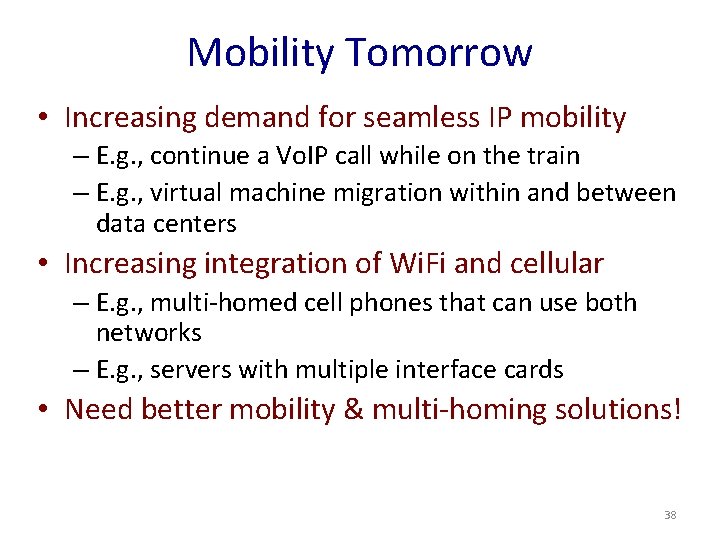 Mobility Tomorrow

• Increasing demand for seamless IP mobility
– E.g., continue a VoIP call while on the train
– E.g., virtual machine migration within and between data centers

• Increasing integration of WiFi and cellular
– E.g., multi-homed cell phones that can use both networks
– E.g., servers with multiple interface cards

• Need better mobility & multi-homing solutions!

38